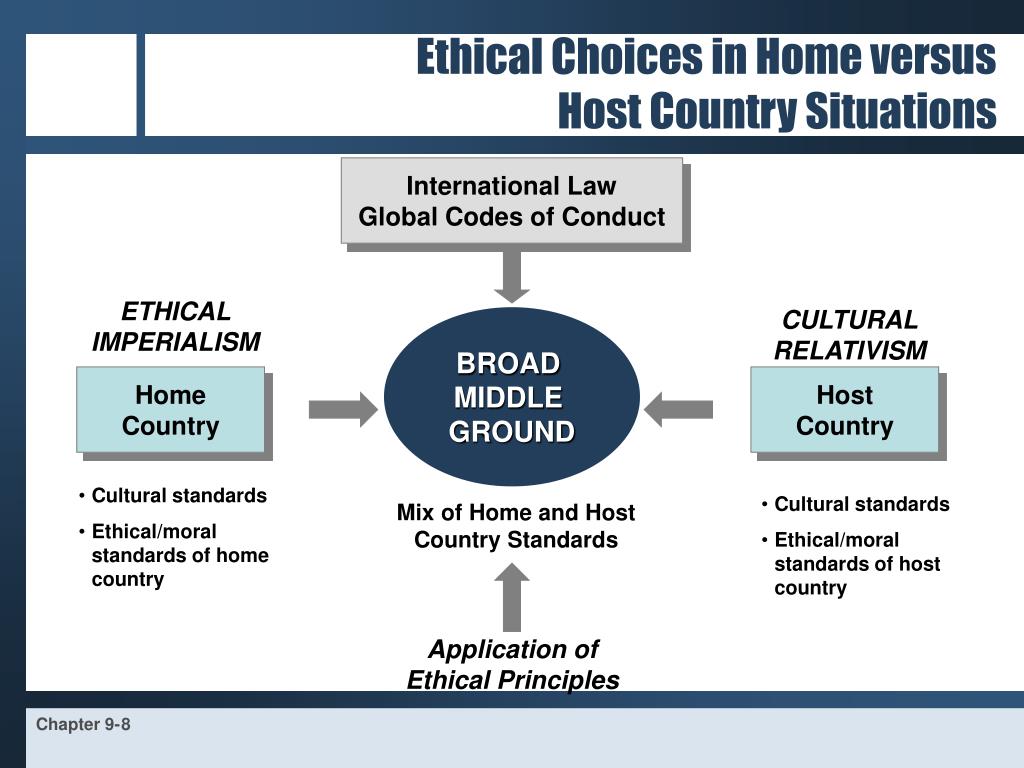 Ethical Choices in Home versus Host Country Situations

International Law
Global Codes of Conduct

ETHICAL IMPERIALISM

Home Country

• Cultural standards
• Ethical/moral standards of home country

BROAD MIDDLE GROUND

Mix of Home and Host Country Standards

Application of Ethical Principles

CULTURAL RELATIVISM

Host Country

• Cultural standards
• Ethical/moral standards of host country

Chapter 9-8